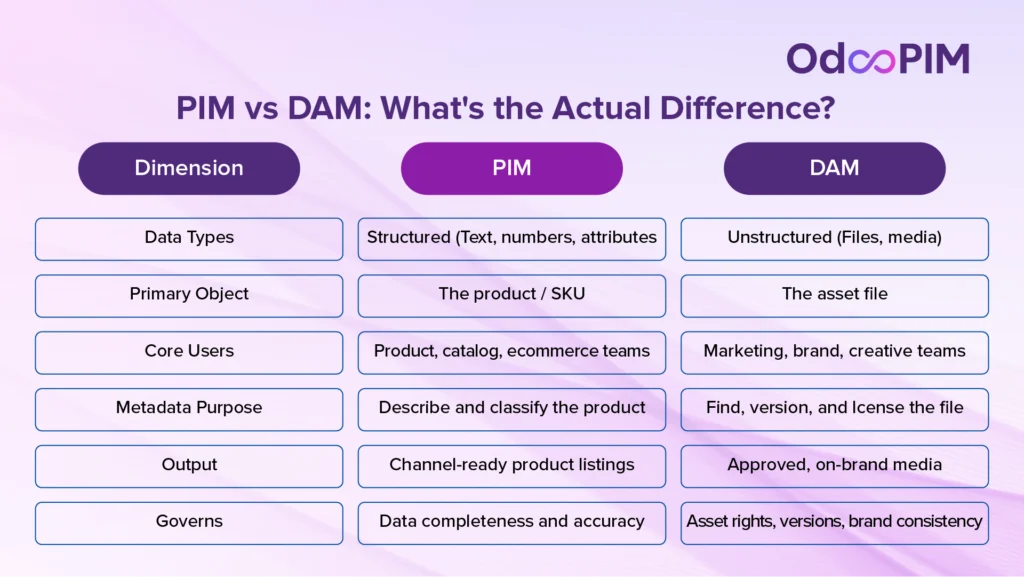 OdooPIM

PIM vs DAM: What's the Actual Difference?

| Dimension | PIM | DAM |
|---|---|---|
| Data Types | Structured (Text, numbers, attributes | Unstructured (Files, media) |
| Primary Object | The product / SKU | The asset file |
| Core Users | Product, catalog, ecommerce teams | Marketing, brand, creative teams |
| Metadata Purpose | Describe and classify the product | Find, version, and lcense the file |
| Output | Channel-ready product listings | Approved, on-brand media |
| Governs | Data completeness and accuracy | Asset rights, versions, brand consistency |